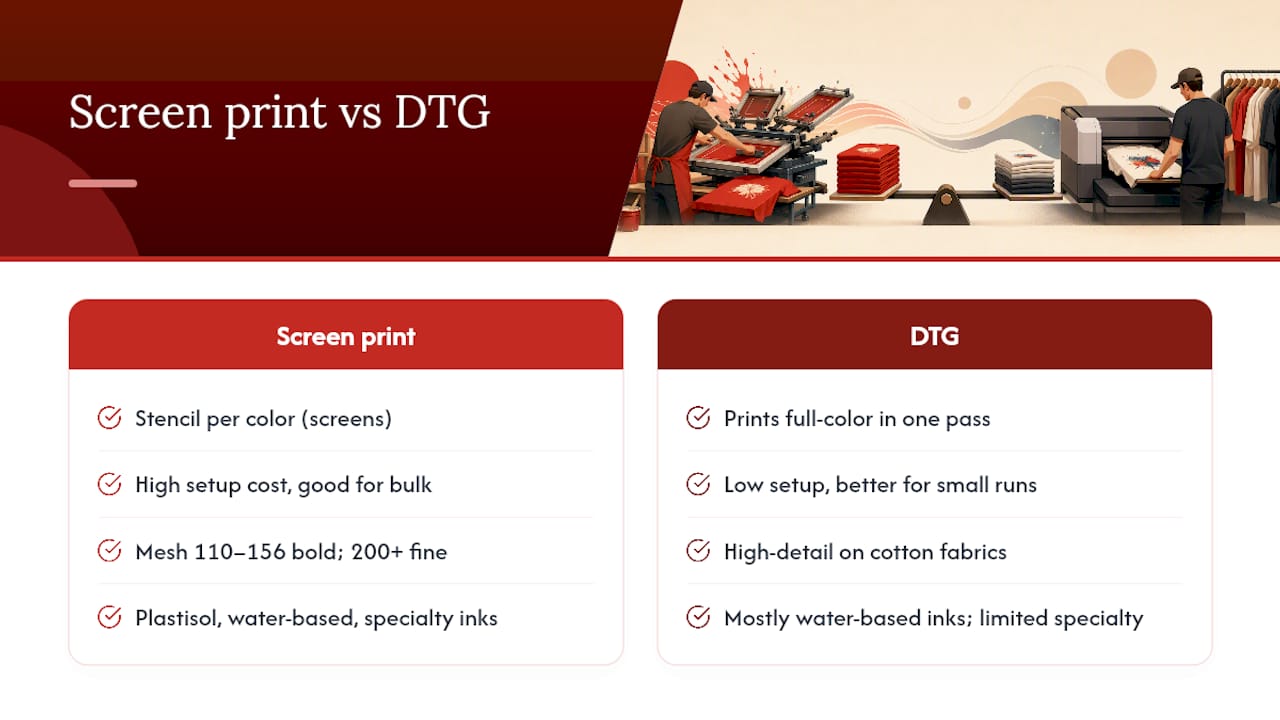 Screen print vs DTG

Screen print

Stencil per color (screens)

High setup cost, good for bulk

Mesh 110–156 bold; 200+ fine

Plastisol, water-based, specialty inks

DTG

Prints full-color in one pass

Low setup, better for small runs

High-detail on cotton fabrics

Mostly water-based inks; limited specialty